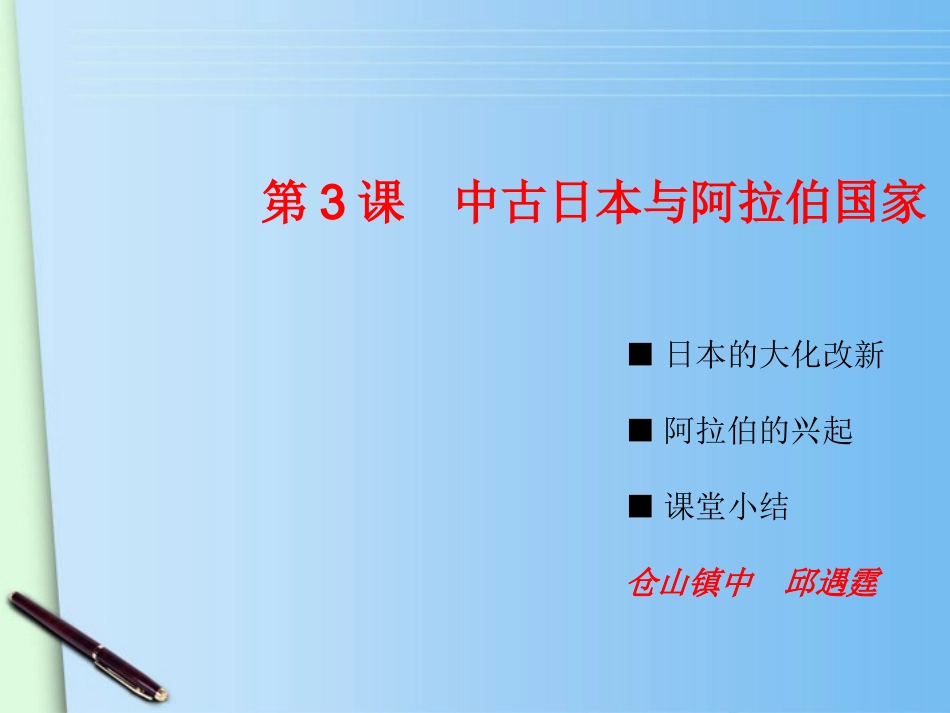 第 3 课　中古日本与阿拉伯国家

■ 日本的大化改新

■ 阿拉伯的兴起

■ 课堂小结

仓山镇中　邱遇霆